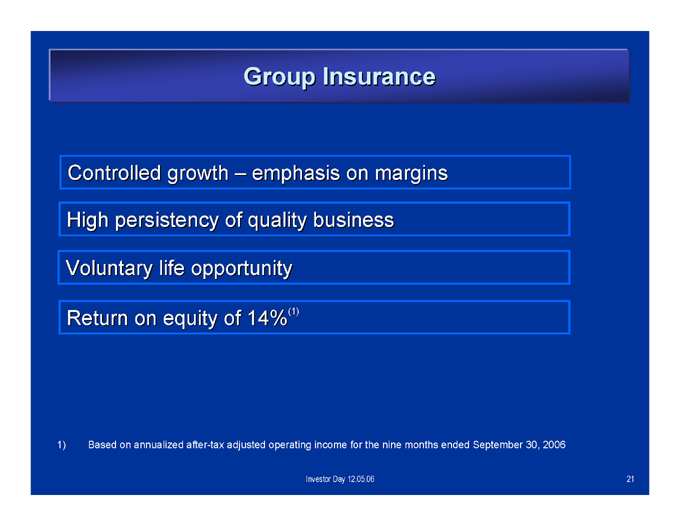 Group Insurance

Controlled growth – emphasis on margins

High persistency of quality business

Voluntary life opportunity

Return on equity of 14%$^{(1)}$

1) Based on annualized after-tax adjusted operating income for the nine months ended September 30, 2006

Investor Day 12.05.06

21